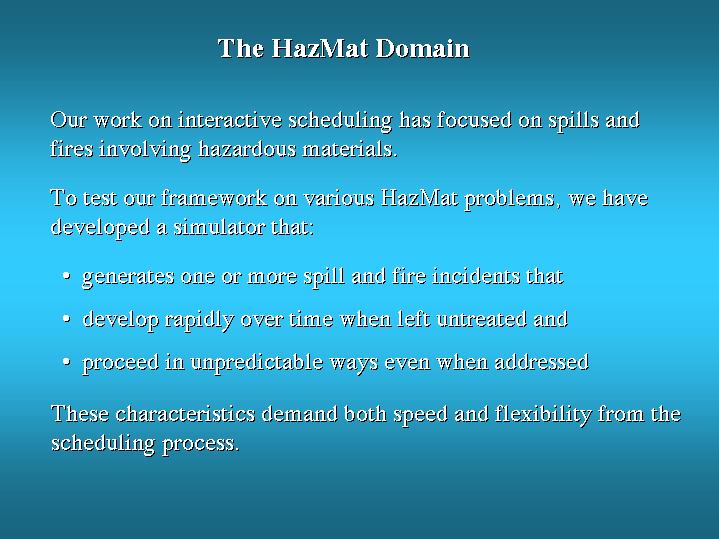 The HazMat Domain

Our work on interactive scheduling has focused on spills and fires involving hazardous materials.

To test our framework on various HazMat problems, we have developed a simulator that:

• generates one or more spill and fire incidents that

• develop rapidly over time when left untreated and

• proceed in unpredictable ways even when addressed

These characteristics demand both speed and flexibility from the scheduling process.